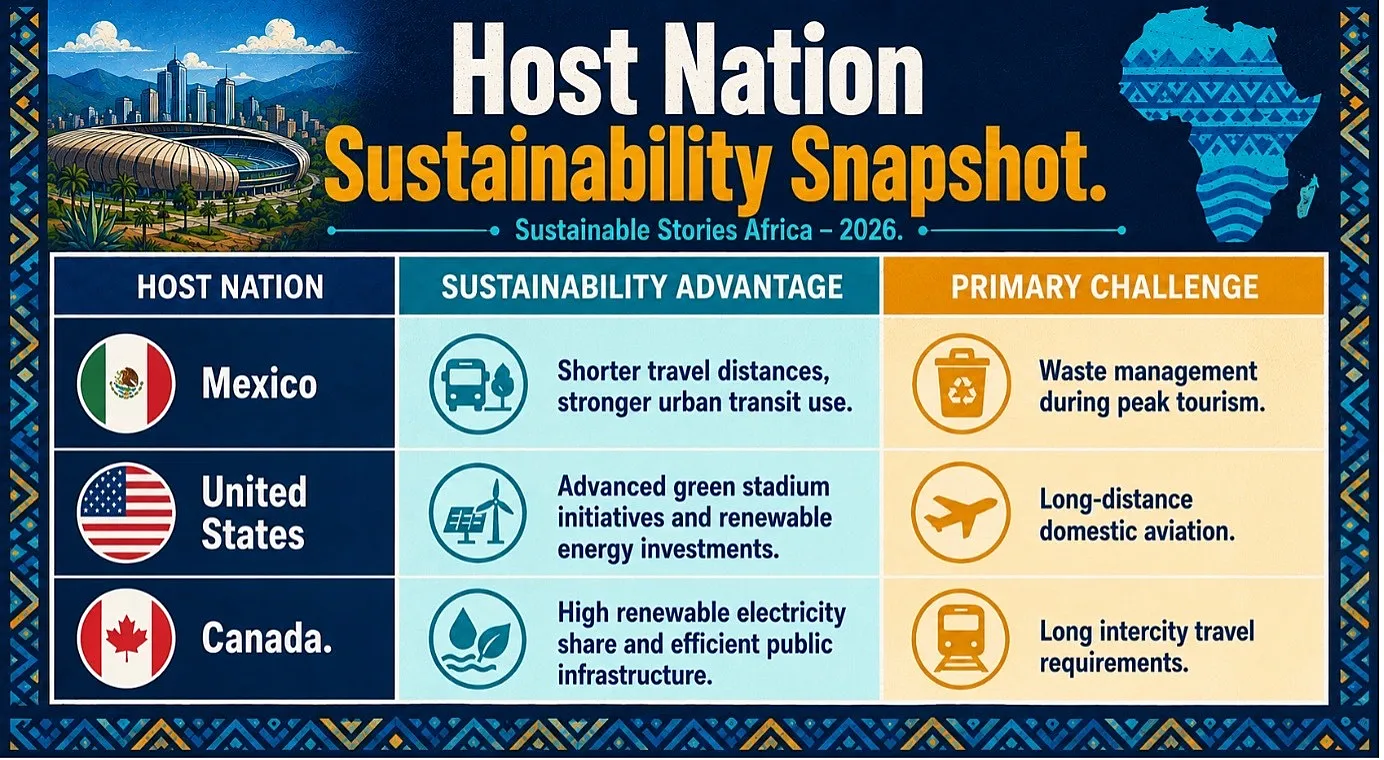 Host Nation
Sustainability Snapshot.

Sustainable Stories Africa – 2026.

| HOST NATION | SUSTAINABILITY ADVANTAGE | PRIMARY CHALLENGE |
|---|---|---|
| Mexico | Shorter travel distances, stronger urban transit use. | Waste management during peak tourism. |
| United States | Advanced green stadium initiatives and renewable energy investments. | Long-distance domestic aviation. |
| Canada. | High renewable electricity share and efficient public infrastructure. | Long intercity travel requirements. |